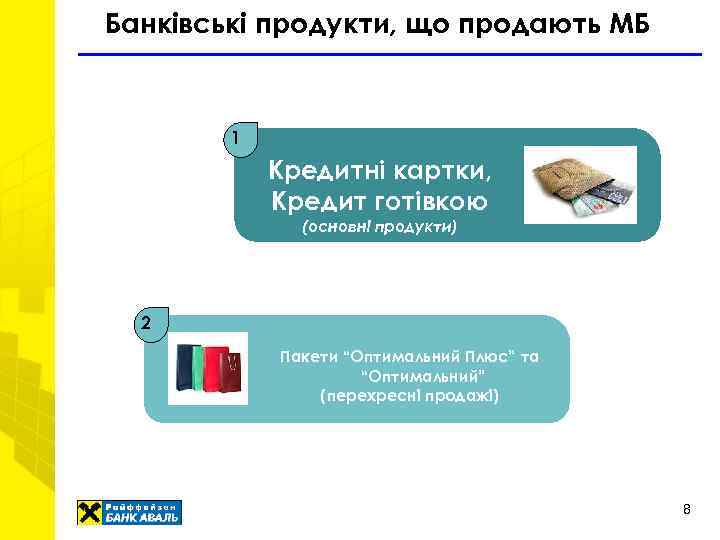 Банківські продукти, що продають МБ

1

Кредитні картки, Кредит готівкою
(основні продукти)

2

Пакети "Оптимальний Плюс" та "Оптимальний"
(перехресні продажі)

Райффайзен БАНК АВАЛЬ

8